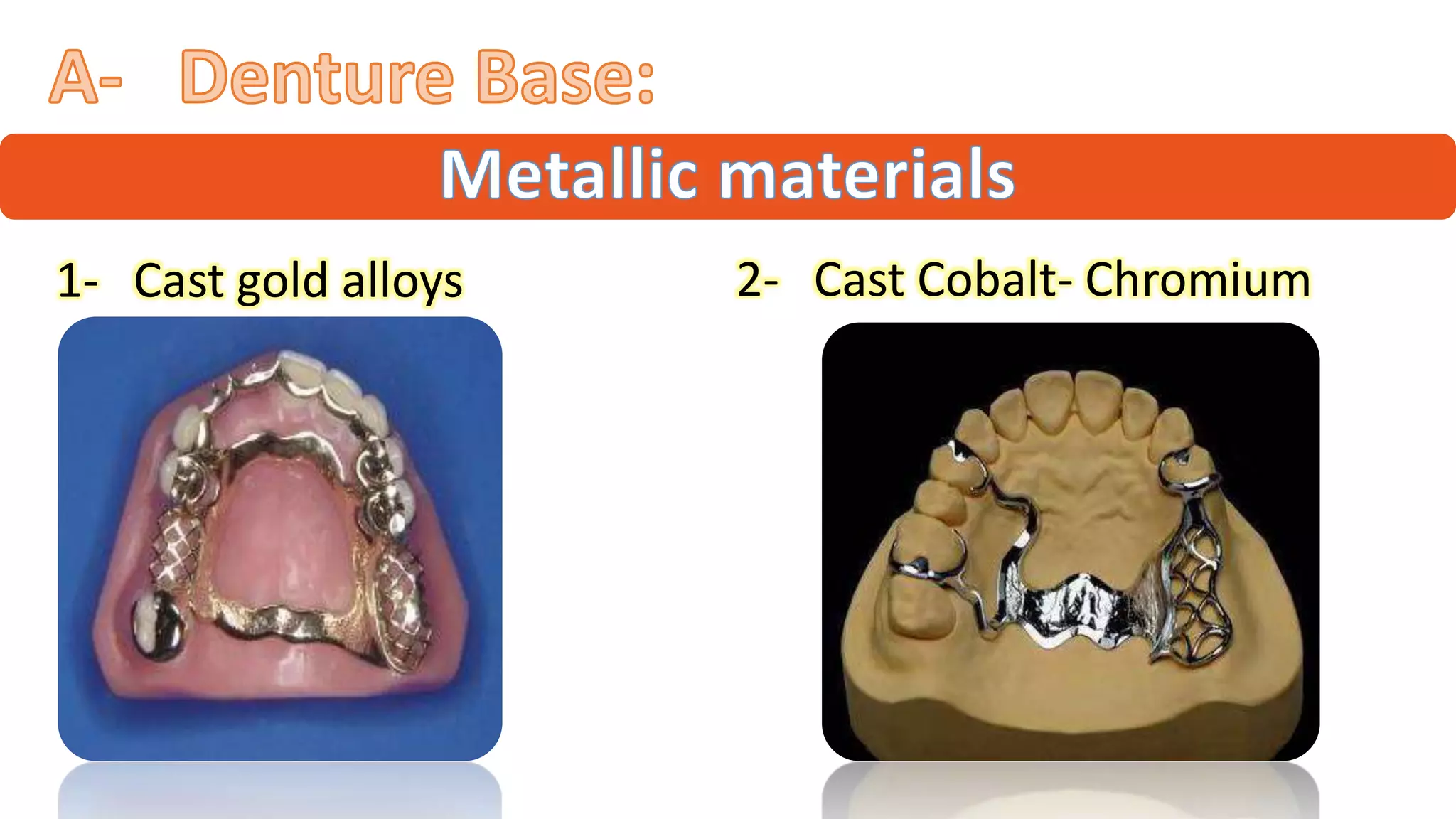 A- Denture Base:

Metallic materials

1- Cast gold alloys

2- Cast Cobalt- Chromium